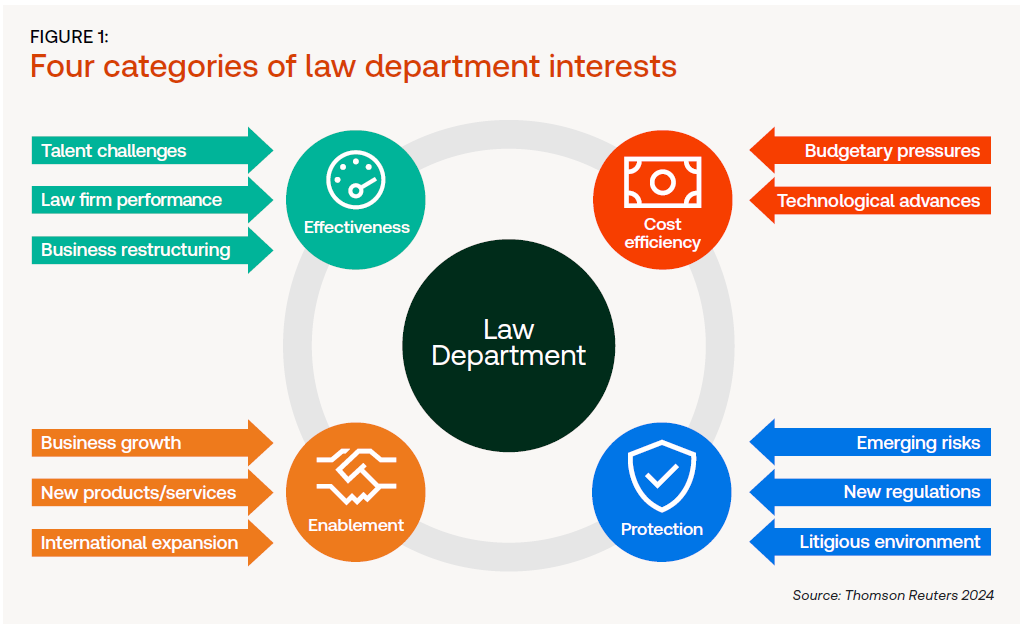 FIGURE 1:
Four categories of law department interests

Talent challenges
Law firm performance
Business restructuring

Effectiveness

Cost efficiency

Budgetary pressures
Technological advances

Law Department

Business growth
New products/services
International expansion

Enablement

Protection

Emerging risks
New regulations
Litigious environment

Source: Thomson Reuters 2024